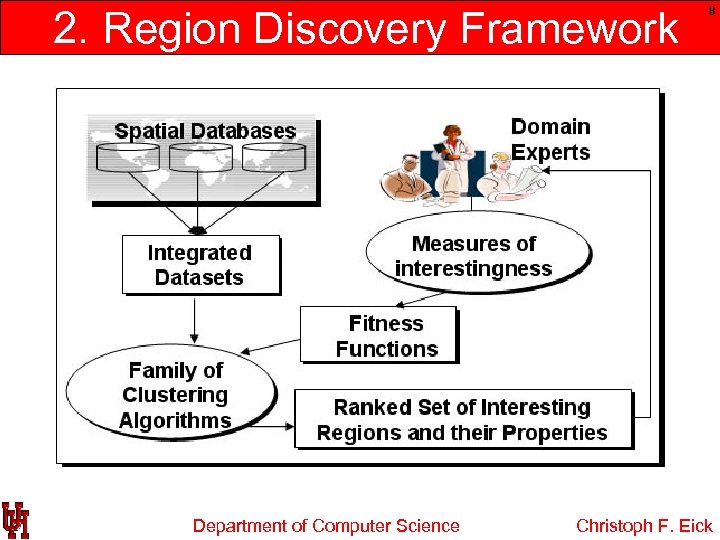 2. Region Discovery Framework

8

Spatial Databases

Domain Experts

Integrated Datasets

Measures of interestingness

Fitness Functions

Family of Clustering Algorithms

Ranked Set of Interesting Regions and their Properties

UH

Department of Computer Science

Christoph F. Eick